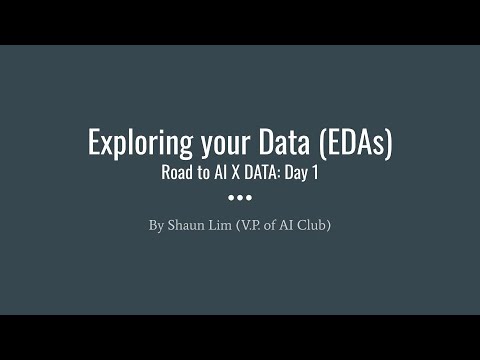 Exploring your Data (EDAs)
Road to AI X DATA: Day 1

By Shaun Lim (V.P. of AI Club)